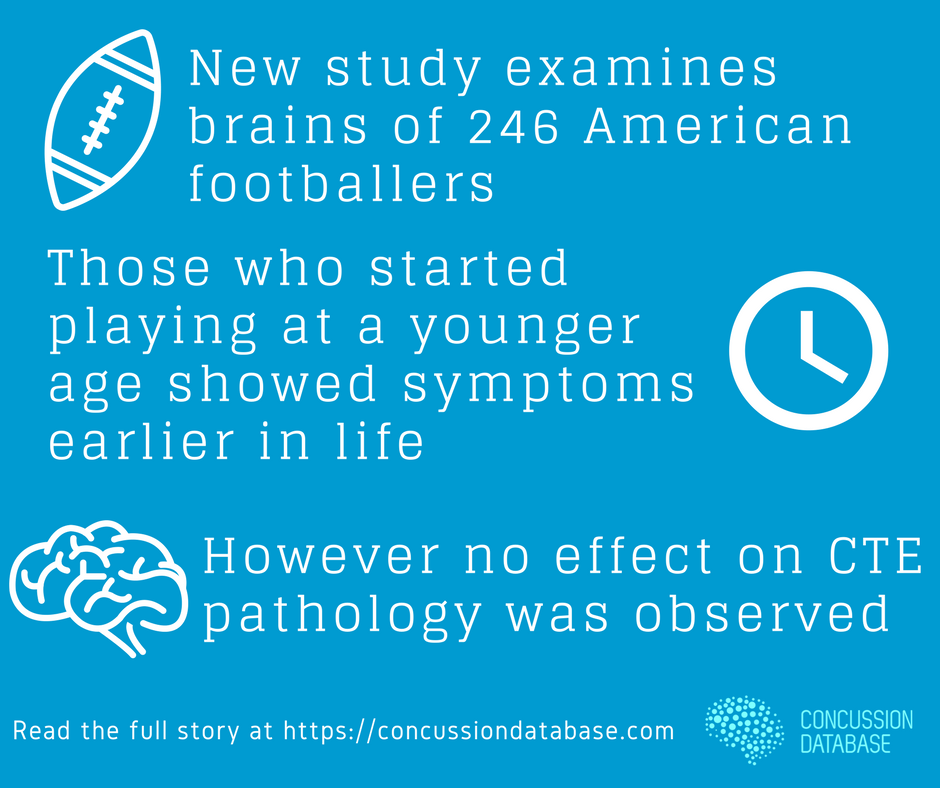 New study examines brains of 246 American footballers

Those who started playing at a younger age showed symptoms earlier in life

However no effect on CTE pathology was observed

Read the full story at https://concussiondatabase.com

CONCUSSION DATABASE